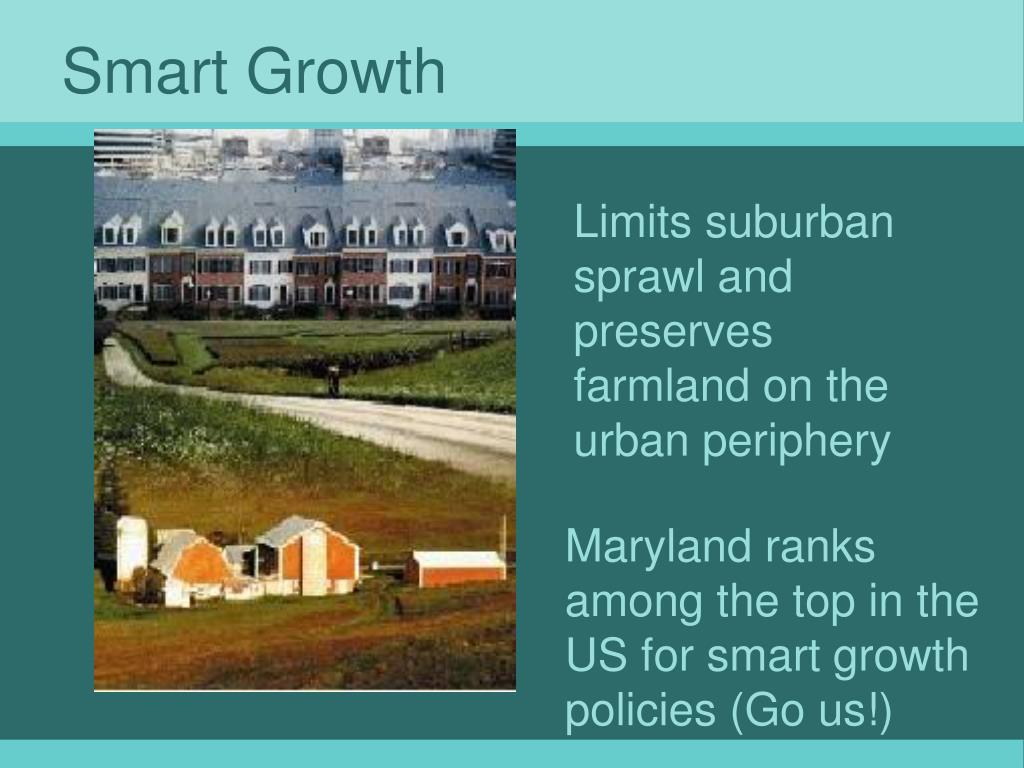 Smart Growth

Limits suburban sprawl and preserves farmland on the urban periphery

Maryland ranks among the top in the US for smart growth policies (Go us!)